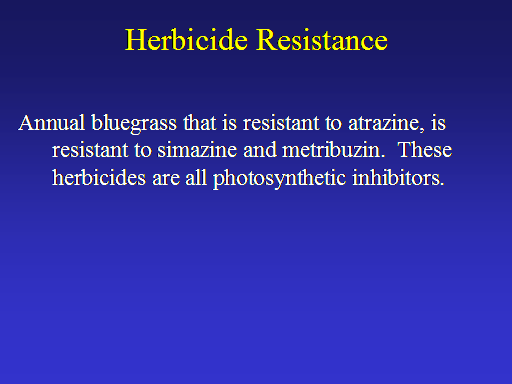 Herbicide Resistance

Annual bluegrass that is resistant to atrazine, is resistant to simazine and metribuzin. These herbicides are all photosynthetic inhibitors.